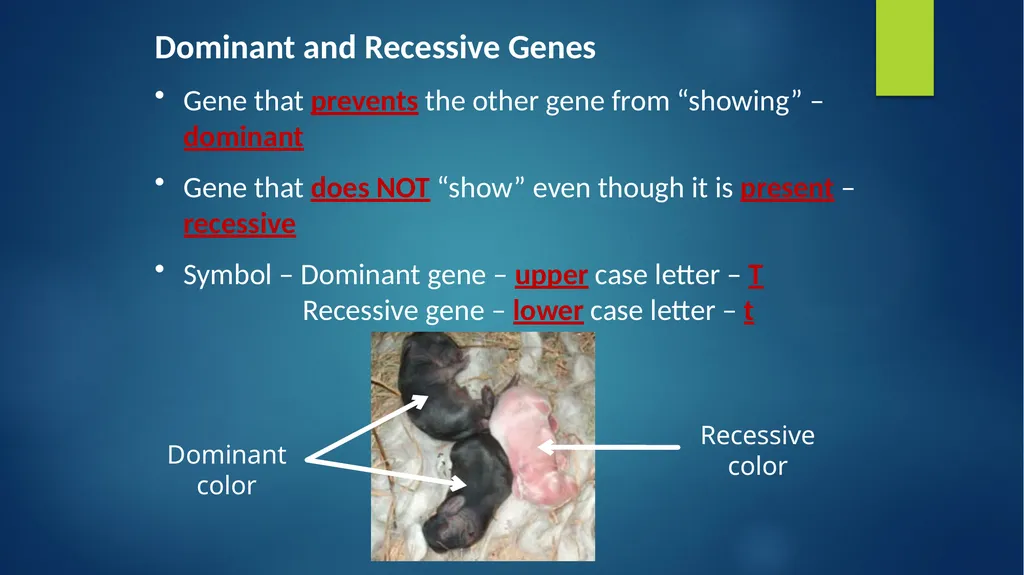 Dominant and Recessive Genes

• Gene that prevents the other gene from “showing” – dominant

• Gene that does NOT “show” even though it is present – recessive

• Symbol – Dominant gene – upper case letter – T
Recessive gene – lower case letter – t

Dominant color

Recessive color